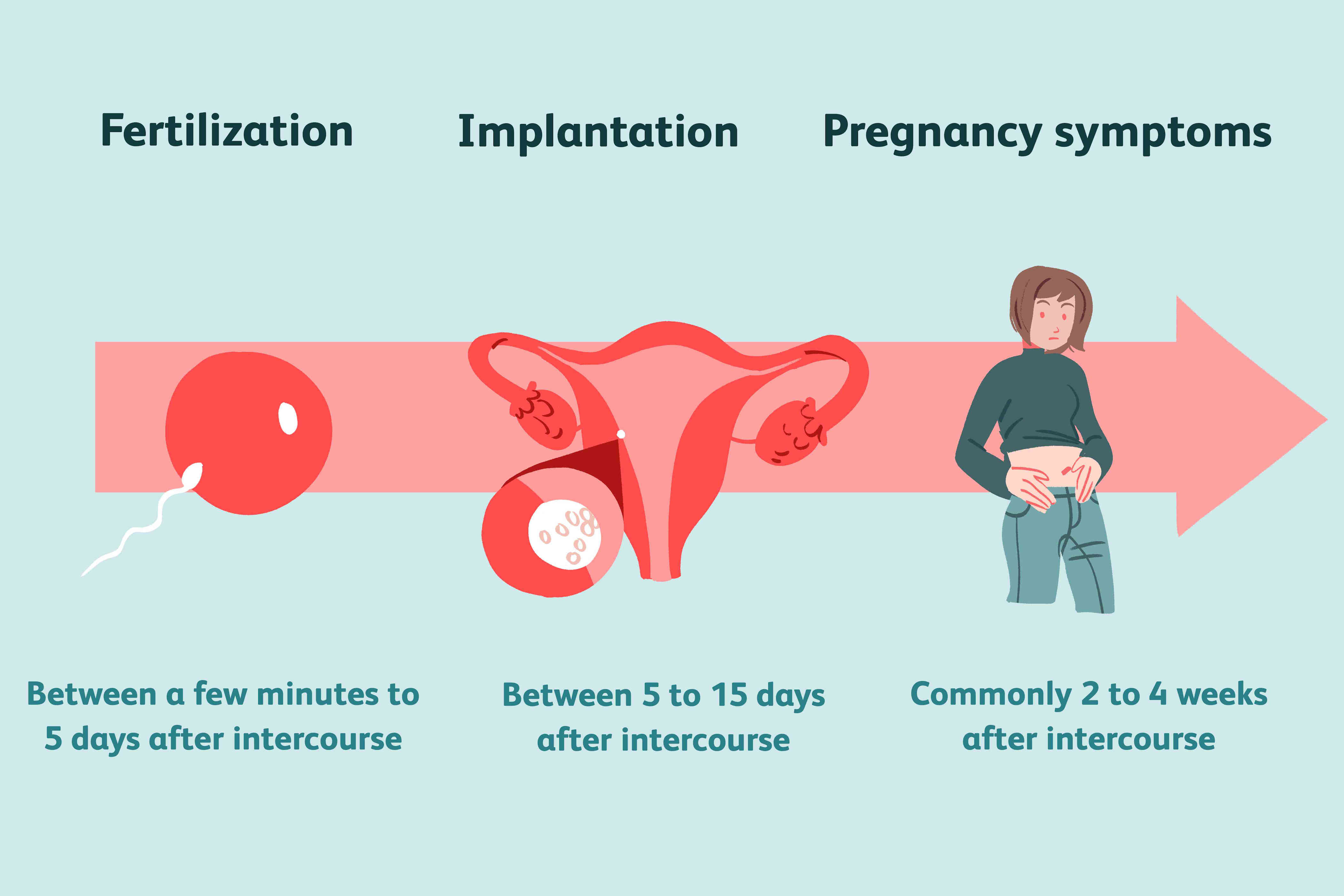 Fertilization

Implantation

Pregnancy symptoms

Between a few minutes to 5 days after intercourse

Between 5 to 15 days after intercourse

Commonly 2 to 4 weeks after intercourse